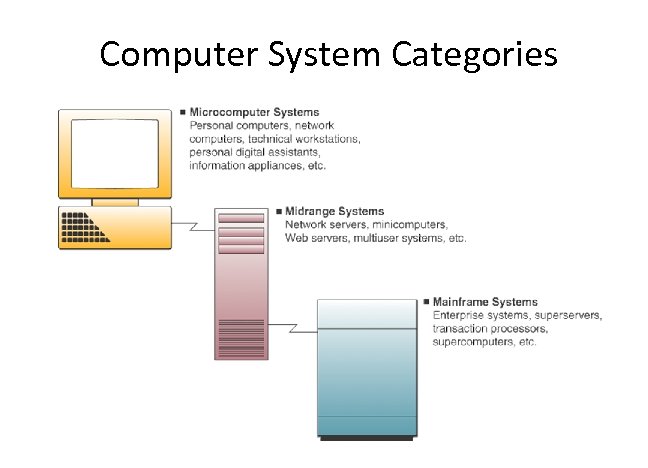 Computer System Categories

■ Microcomputer Systems
Personal computers, network computers, technical workstations, personal digital assistants, information appliances, etc.

■ Midrange Systems
Network servers, minicomputers, Web servers, multiuser systems, etc.

■ Mainframe Systems
Enterprise systems, superservers, transaction processors, supercomputers, etc.